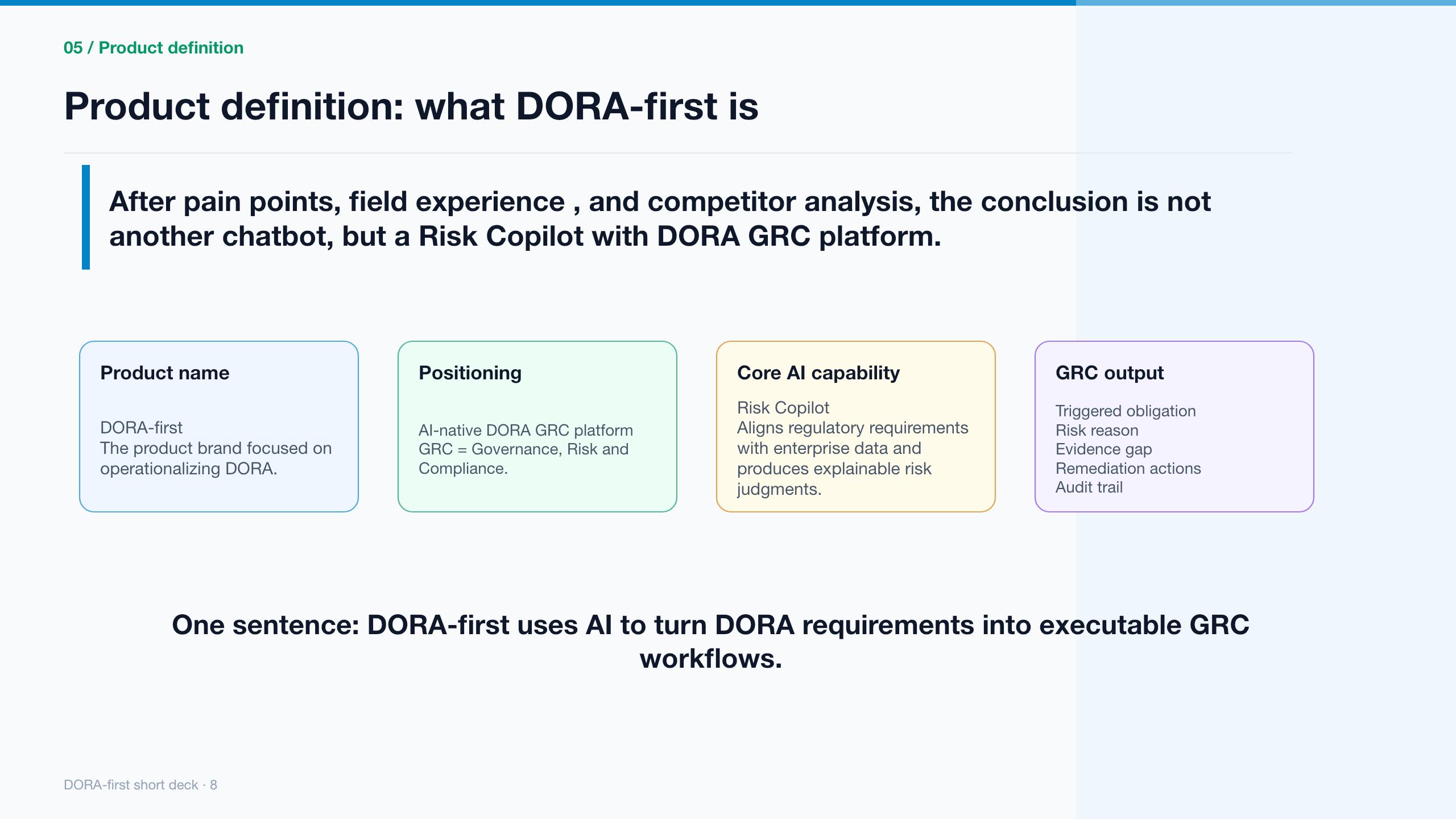 05 / Product definition

Product definition: what DORA-first is

After pain points, field experience , and competitor analysis, the conclusion is not another chatbot, but a Risk Copilot with DORA GRC platform.

Product name

DORA-first
The product brand focused on operationalizing DORA.

Positioning

AI-native DORA GRC platform
GRC = Governance, Risk and Compliance.

Core AI capability

Risk Copilot
Aligns regulatory requirements with enterprise data and produces explainable risk judgments.

GRC output

Triggered obligation
Risk reason
Evidence gap
Remediation actions
Audit trail

One sentence: DORA-first uses AI to turn DORA requirements into executable GRC workflows.

DORA-first short deck · 8